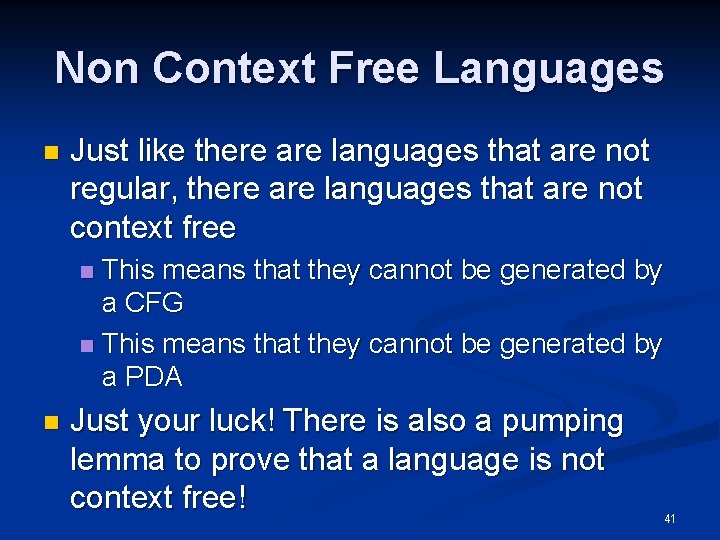 Non Context Free Languages

Just like there are languages that are not regular, there are languages that are not context free

This means that they cannot be generated by a CFG

This means that they cannot be generated by a PDA

Just your luck! There is also a pumping lemma to prove that a language is not context free!

41